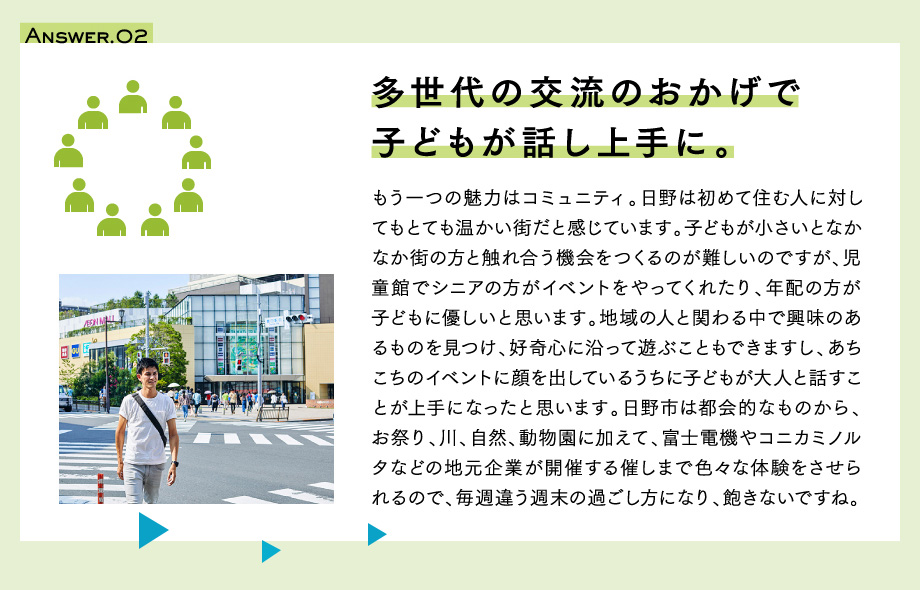 ANSWER.02

多世代の交流のおかげで子どもが話し上手に。

もう一つの魅力はコミュニティ。日野は初めて住む人に対してもとても温かい街だと感じています。子どもが小さいとなかなか街の方と触れ合う機会をつくるのが難しいのですが、児童館でシニアの方がイベントをやってくれたり、年配の方が子どもに優しいと思います。地域の人と関わる中で興味のあるものを見つけ、好奇心に沿って遊ぶこともできますし、あちこちのイベントに顔を出しているうちに子どもが大人と話すことが上手になったと思います。日野市は都会的なものから、お祭り、川、自然、動物園に加えて、富士電機やコニカミノルタなどの地元企業が開催する催しまで色々な体験をさせられるので、毎週違う週末の過ごし方になり、飽きないですね。